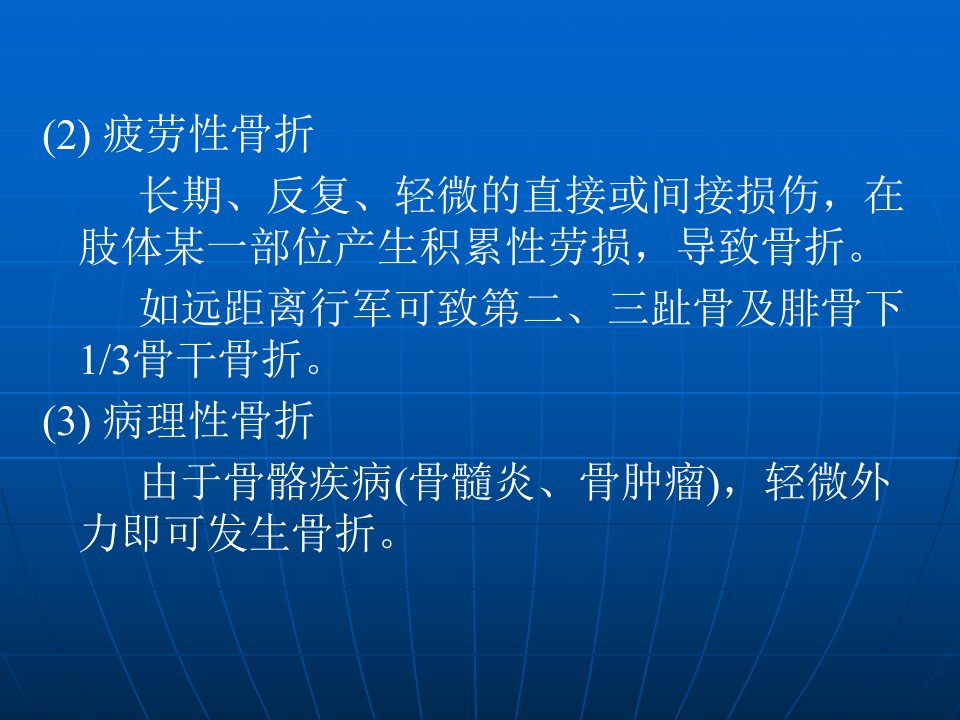 (2) 疲劳性骨折

长期、反复、轻微的直接或间接损伤，在肢体某一部位产生积累性劳损，导致骨折。

如远距离行军可致第二、三趾骨及腓骨下1/3骨干骨折。

(3) 病理性骨折

由于骨骼疾病(骨髓炎、骨肿瘤)，轻微外力即可发生骨折。